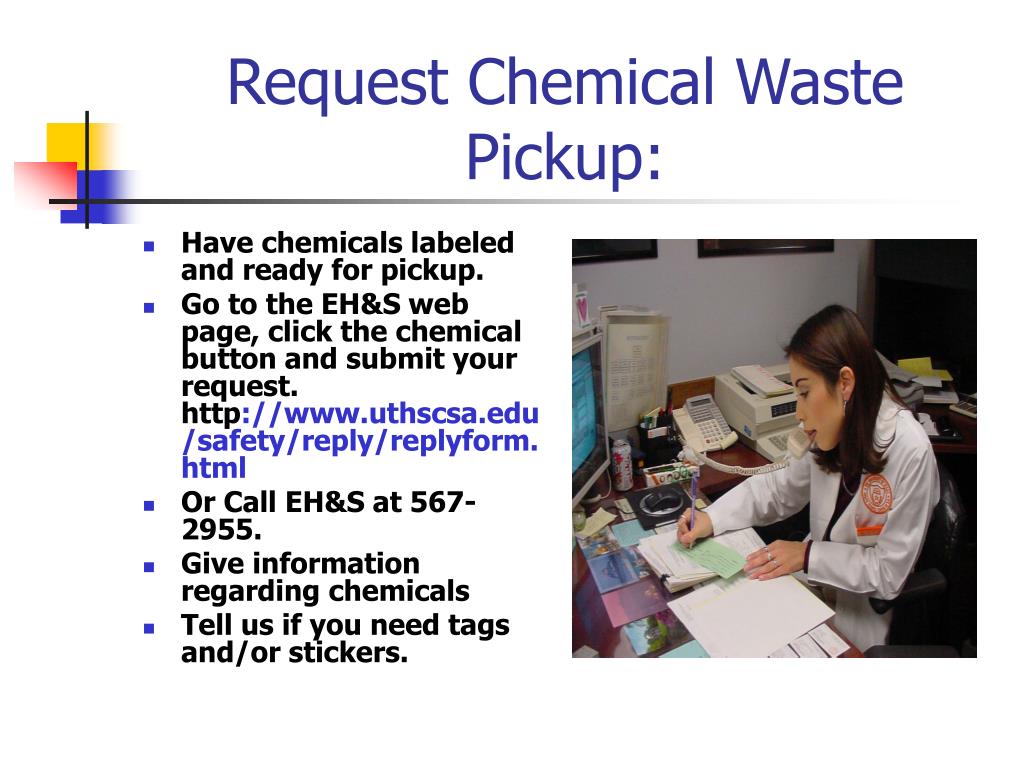 Request Chemical Waste Pickup:

- Have chemicals labeled and ready for pickup.
- Go to the EH&S web page, click the chemical button and submit your request. http://www.uthscsa.edu/safety/reply/replyform.html
- Or Call EH&S at 567-2955.
- Give information regarding chemicals
- Tell us if you need tags and/or stickers.